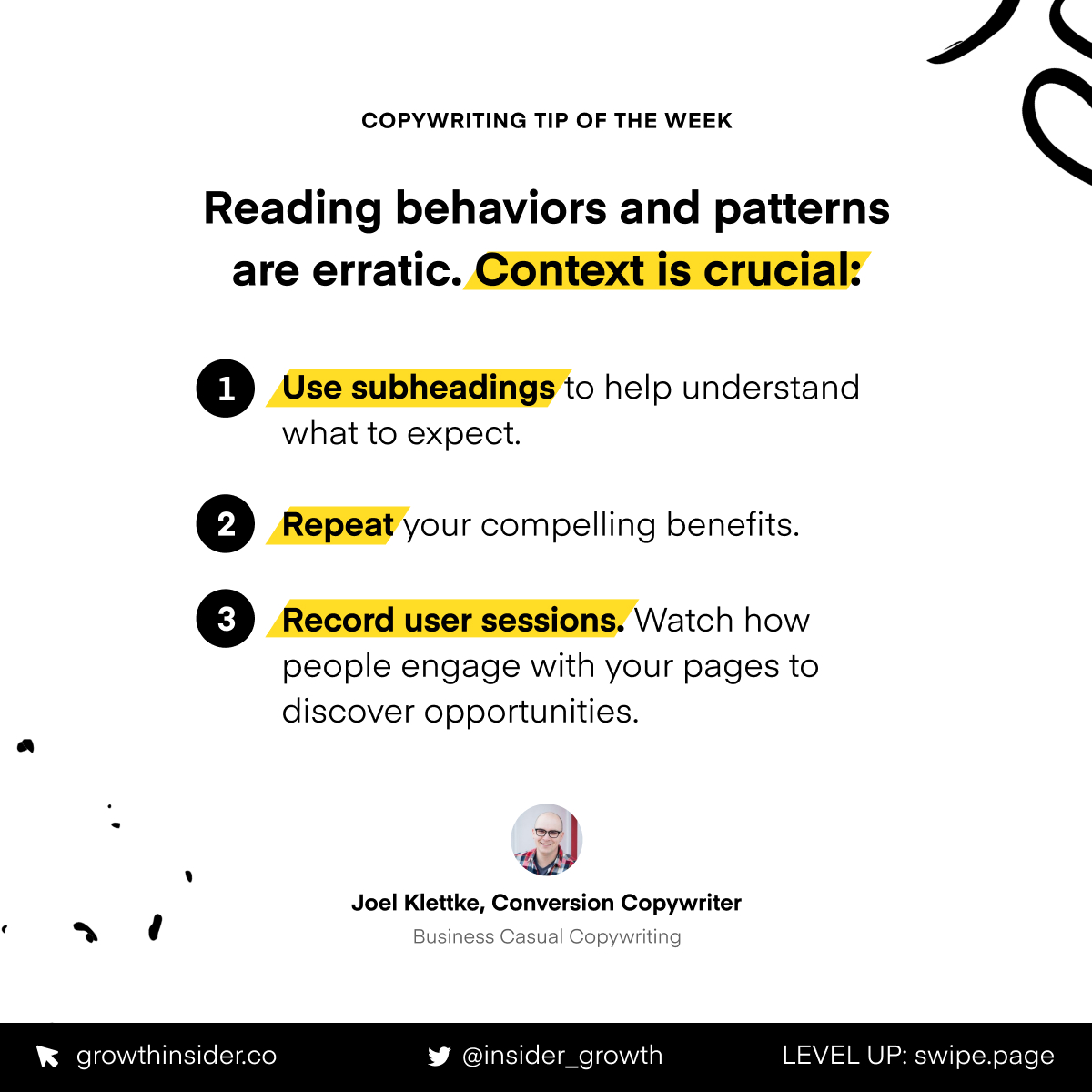 COPYWRITING TIP OF THE WEEK

Reading behaviors and patterns are erratic. Context is crucial:

1 Use subheadings to help understand what to expect.

2 Repeat your compelling benefits.

3 Record user sessions. Watch how people engage with your pages to discover opportunities.

Joel Klettke, Conversion Copywriter
Business Casual Copywriting

growthinsider.co @insider_growth LEVEL UP: swipe.page